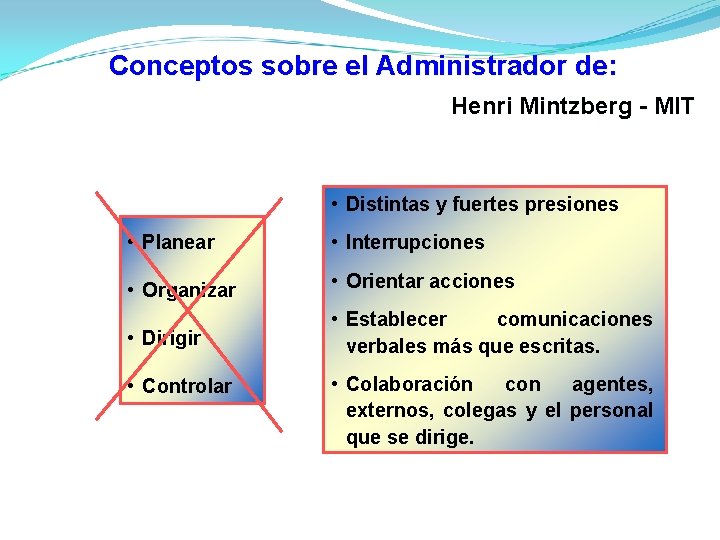 Conceptos sobre el Administrador de:

Henri Mintzberg - MIT

• Planear
• Organizar
• Dirigir
• Controlar

• Distintas y fuertes presiones
• Interrupciones
• Orientar acciones
• Establecer comunicaciones verbales más que escritas.
• Colaboración con agentes, externos, colegas y el personal que se dirige.